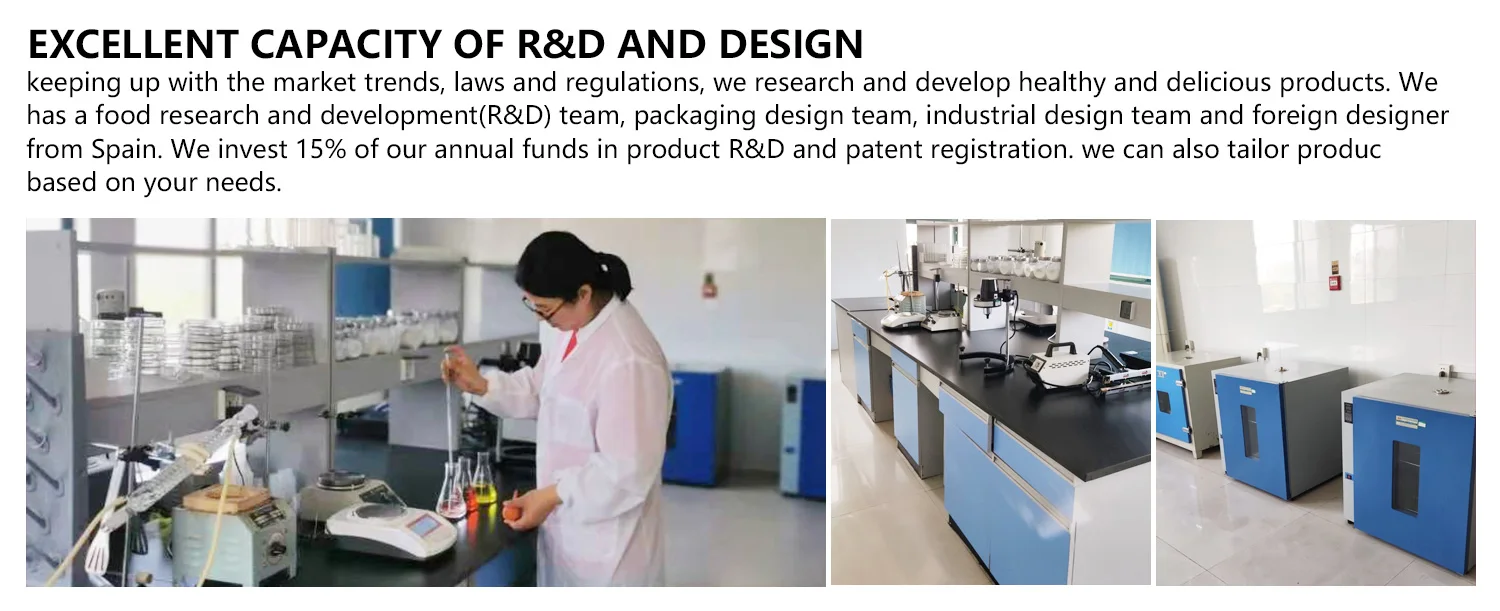 EXCELLENT CAPACITY OF R&D AND DESIGN

keeping up with the market trends, laws and regulations, we research and develop healthy and delicious products. We has a food research and development(R&D) team, packaging design team, industrial design team and foreign designer from Spain. We invest 15% of our annual funds in product R&D and patent registration. we can also tailor produc based on your needs.